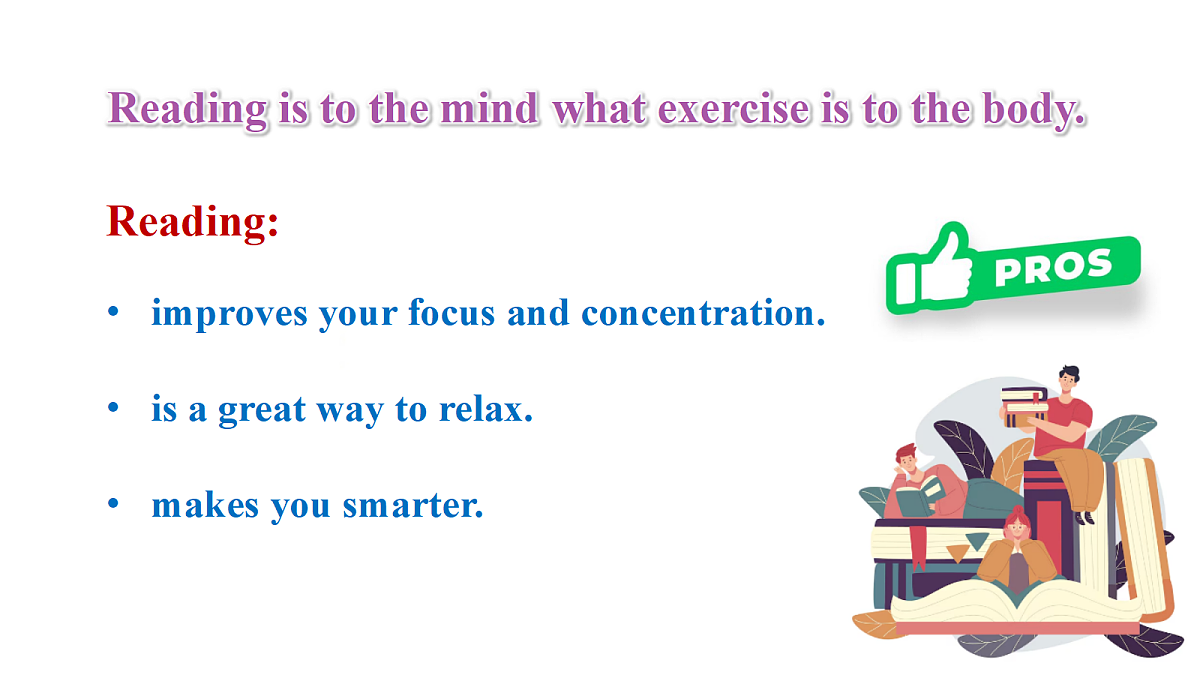 Reading is to the mind what exercise is to the body.

Reading:

PROS

• improves your focus and concentration.

• is a great way to relax.

• makes you smarter.